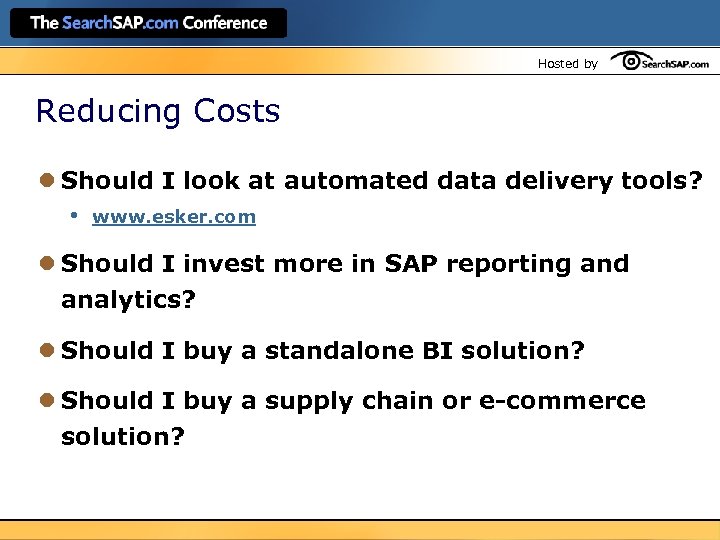 The SearchSAP.com Conference

Hosted by SearchSAP.com

Reducing Costs

Should I look at automated data delivery tools?

• www.esker.com

Should I invest more in SAP reporting and analytics?

Should I buy a standalone BI solution?

Should I buy a supply chain or e-commerce solution?